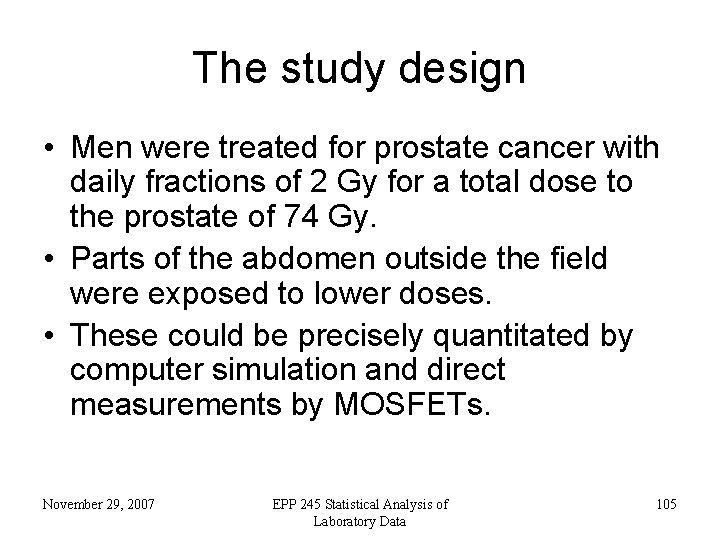 The study design

• Men were treated for prostate cancer with daily fractions of 2 Gy for a total dose to the prostate of 74 Gy.
• Parts of the abdomen outside the field were exposed to lower doses.
• These could be precisely quantitated by computer simulation and direct measurements by MOSFETs.

November 29, 2007

EPP 245 Statistical Analysis of Laboratory Data

105